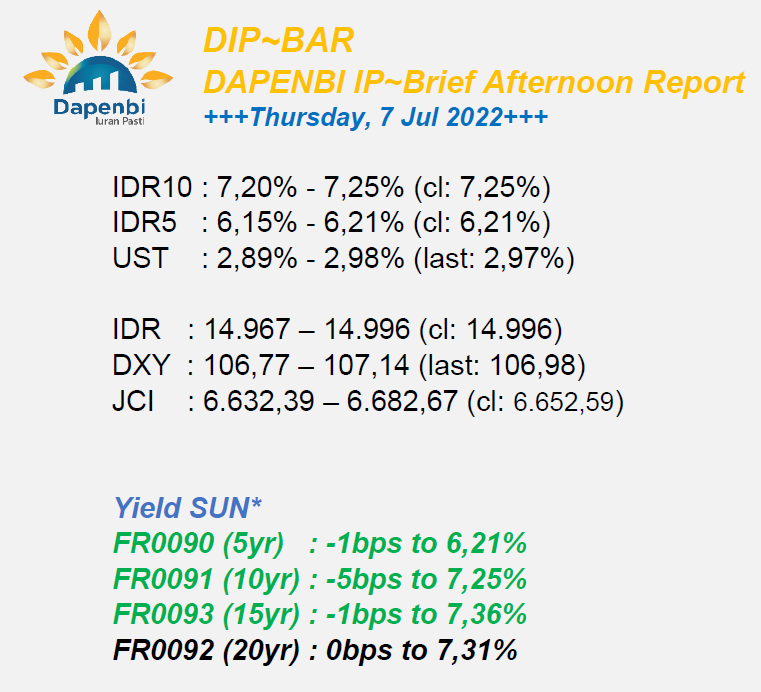 Dapenbi
Iuran Pasti

DIP~BAR
DAPENBI IP~Brief Afternoon Report
+++Thursday, 7 Jul 2022+++

IDR10 : 7,20% - 7,25% (cl: 7,25%)
IDR5 : 6,15% - 6,21% (cl: 6,21%)
UST : 2,89% - 2,98% (last: 2,97%)

IDR : 14.967 – 14.996 (cl: 14.996)
DXY : 106,77 – 107,14 (last: 106,98)
JCI : 6.632,39 – 6.682,67 (cl: 6.652,59)

Yield SUN*
FR0090 (5yr) : -1bps to 6,21%
FR0091 (10yr) : -5bps to 7,25%
FR0093 (15yr) : -1bps to 7,36%
FR0092 (20yr) : 0bps to 7,31%